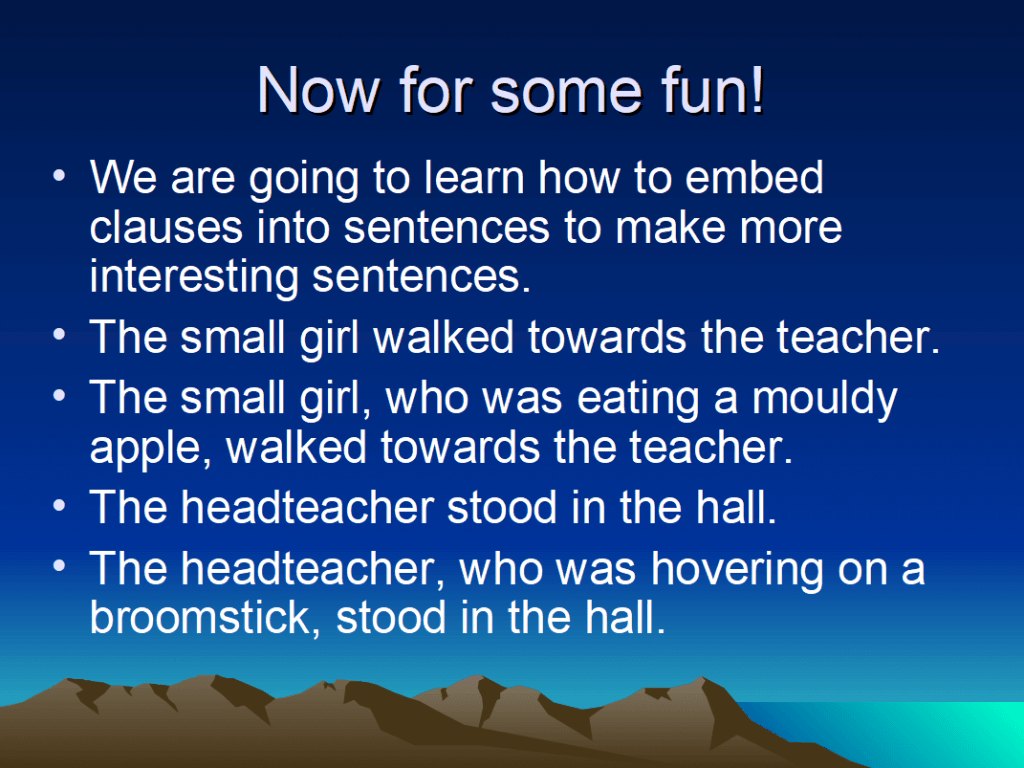 Now for some fun!

• We are going to learn how to embed clauses into sentences to make more interesting sentences.
• The small girl walked towards the teacher.
• The small girl, who was eating a mouldy apple, walked towards the teacher.
• The headteacher stood in the hall.
• The headteacher, who was hovering on a broomstick, stood in the hall.